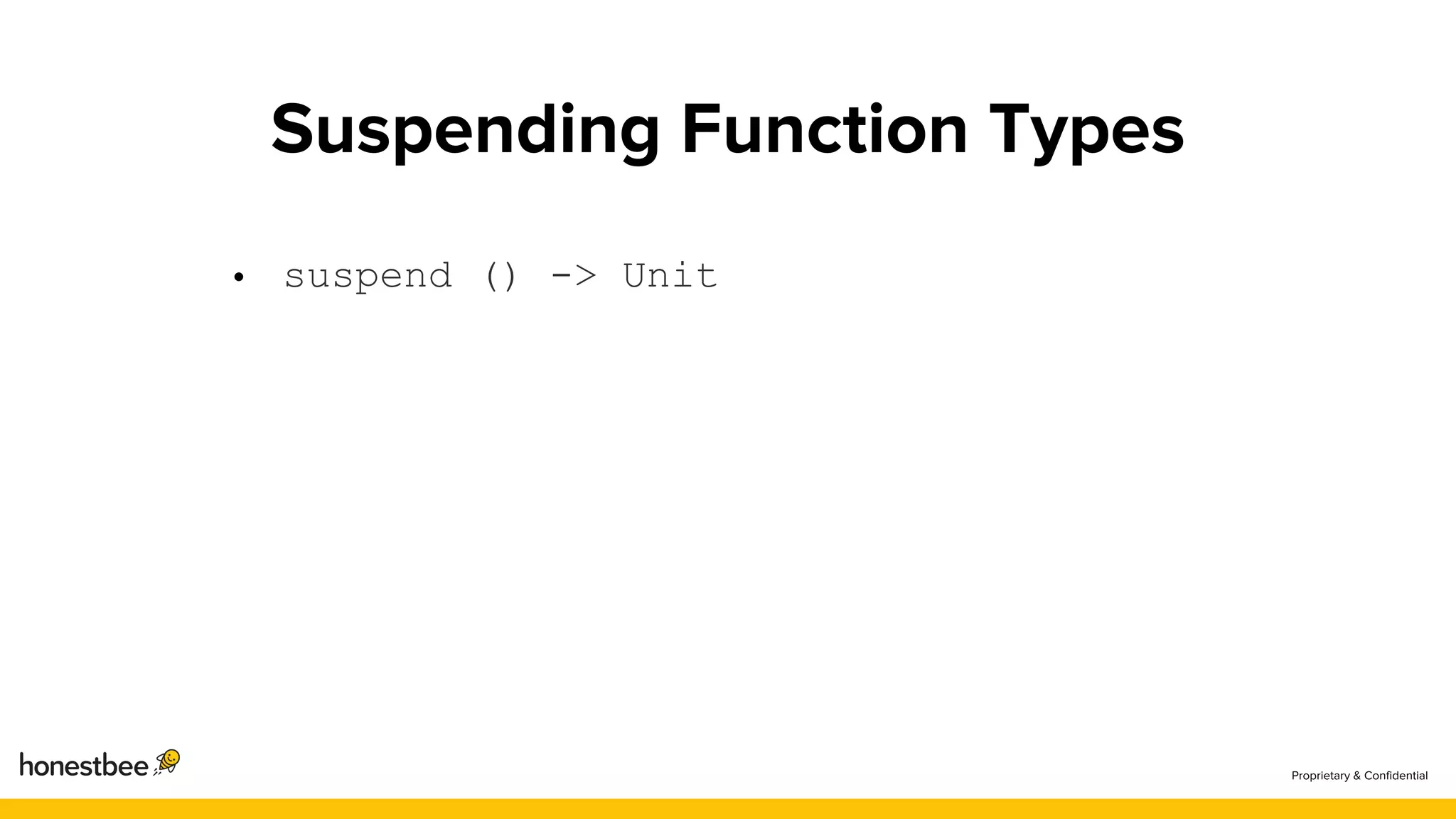 Suspending Function Types

• suspend () -> Unit

honestbee

Proprietary & Confidential